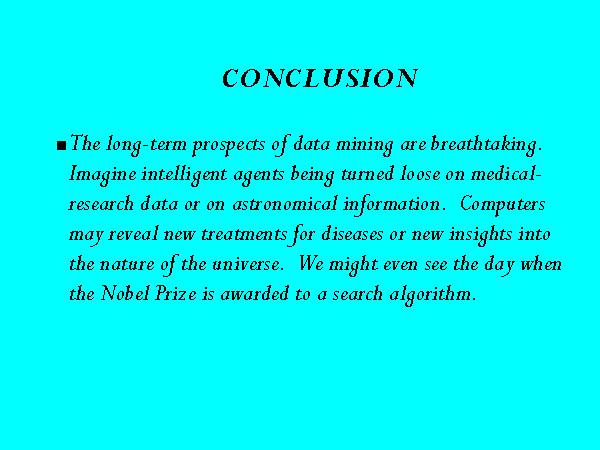 CONCLUSION

■ The long-term prospects of data mining are breathtaking. Imagine intelligent agents being turned loose on medical-research data or on astronomical information. Computers may reveal new treatments for diseases or new insights into the nature of the universe. We might even see the day when the Nobel Prize is awarded to a search algorithm.